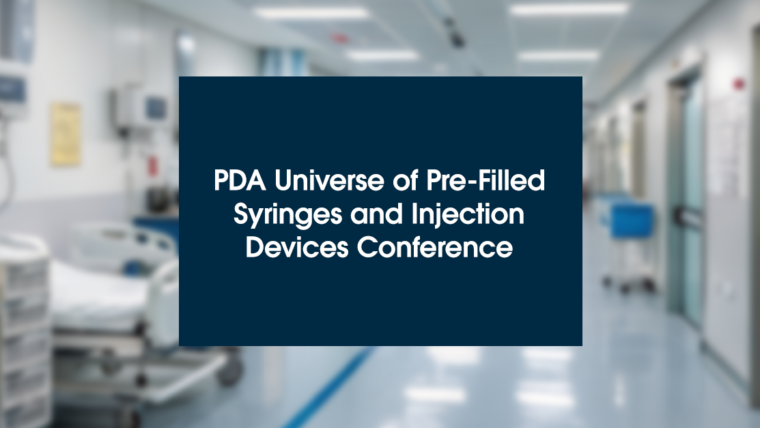 PDA Universe of Pre-Filled Syringes and Injection Devices Conference